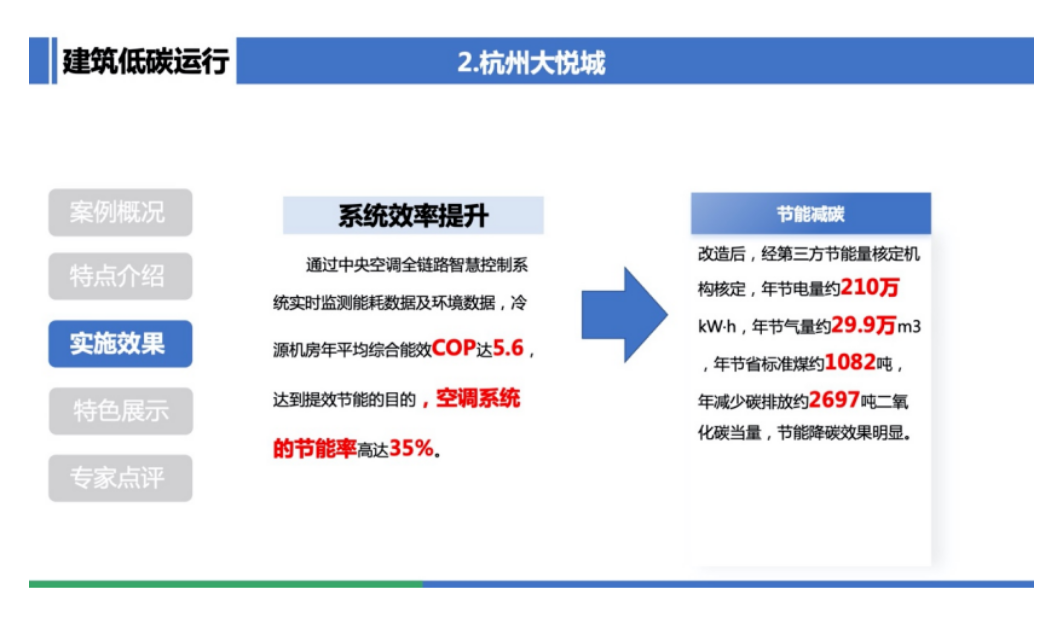 建筑低碳运行

2.杭州大悦城

案例概况

特点介绍

实施效果

特色展示

专家点评

系统效率提升

通过中央空调全链路智慧控制系统实时监测能耗数据及环境数据，冷源机房年平均综合能效COP达5.6，达到提效节能的目的，空调系统的节能率高达35%。

节能减碳

改造后，经第三方节能量核定机构核定，年节电量约210万kW·h，年节气量约29.9万m3，年节省标准煤约1082吨，年减少碳排放约2697吨二氧化碳当量，节能降碳效果明显。